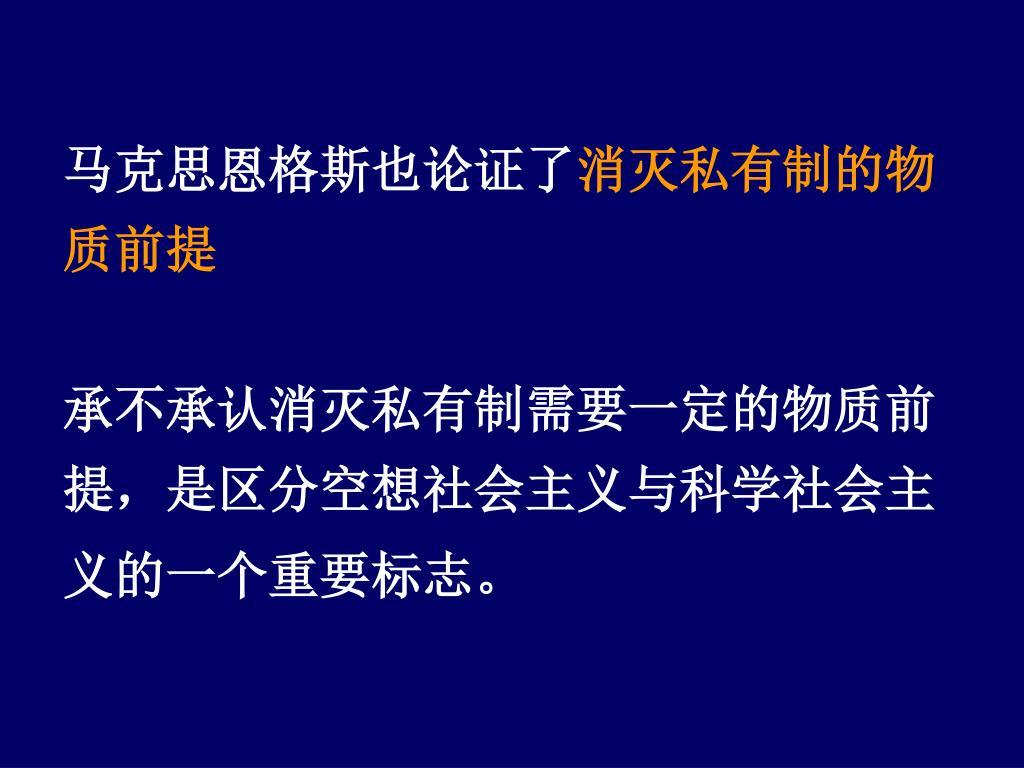 马克思恩格斯也论证了消灭私有制的物质前提

承不承认消灭私有制需要一定的物质前提，是区分空想社会主义与科学社会主义的一个重要标志。